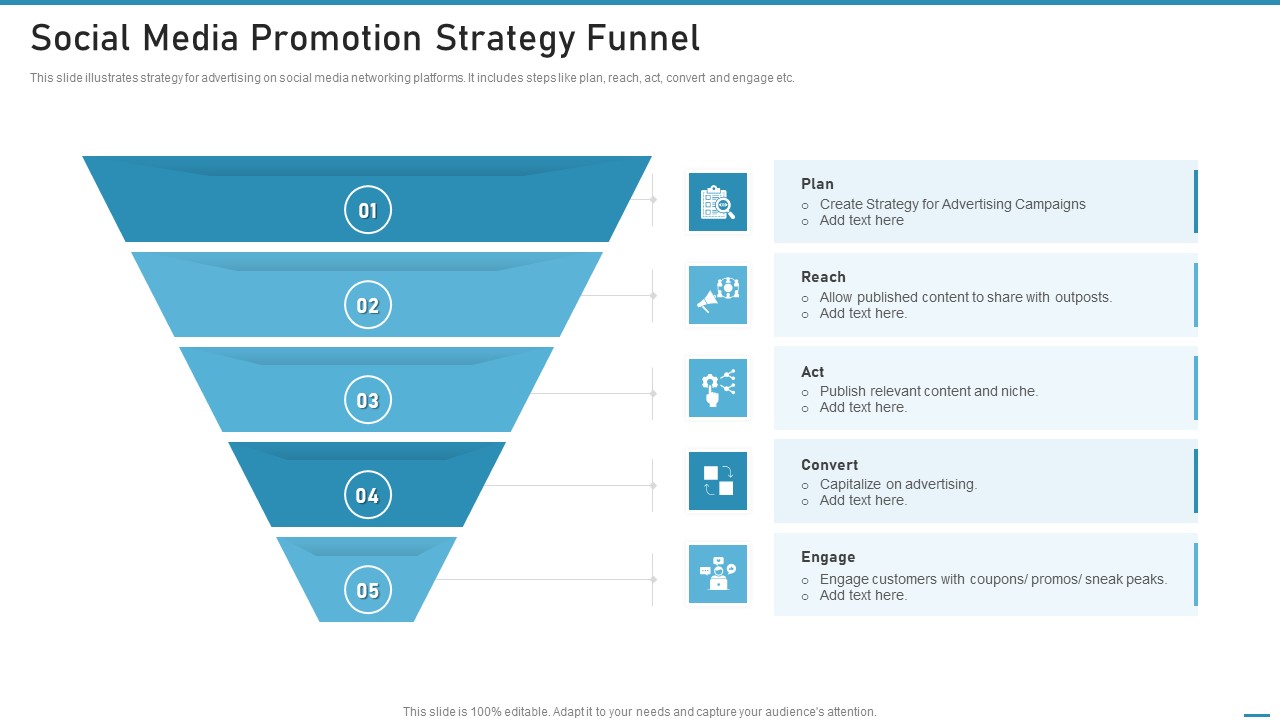 Social Media Promotion Strategy Funnel

This slide illustrates strategy for advertising on social media networking platforms. It includes steps like plan, reach, act, convert and engage etc.

01

02

03

04

05

Plan
○ Create Strategy for Advertising Campaigns
○ Add text here

Reach
○ Allow published content to share with outposts.
○ Add text here.

Act
○ Publish relevant content and niche.
○ Add text here.

Convert
○ Capitalize on advertising.
○ Add text here.

Engage
○ Engage customers with coupons/ promos/ sneak peaks.
○ Add text here.

This slide is 100% editable. Adapt it to your needs and capture your audience's attention.